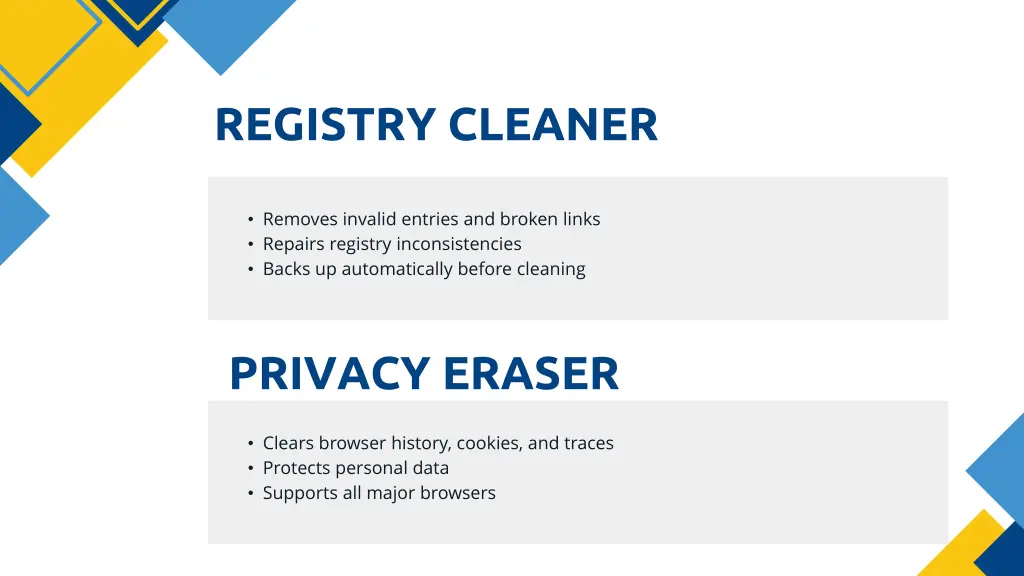 REGISTRY CLEANER

• Removes invalid entries and broken links
• Repairs registry inconsistencies
• Backs up automatically before cleaning

PRIVACY ERASER

• Clears browser history, cookies, and traces
• Protects personal data
• Supports all major browsers